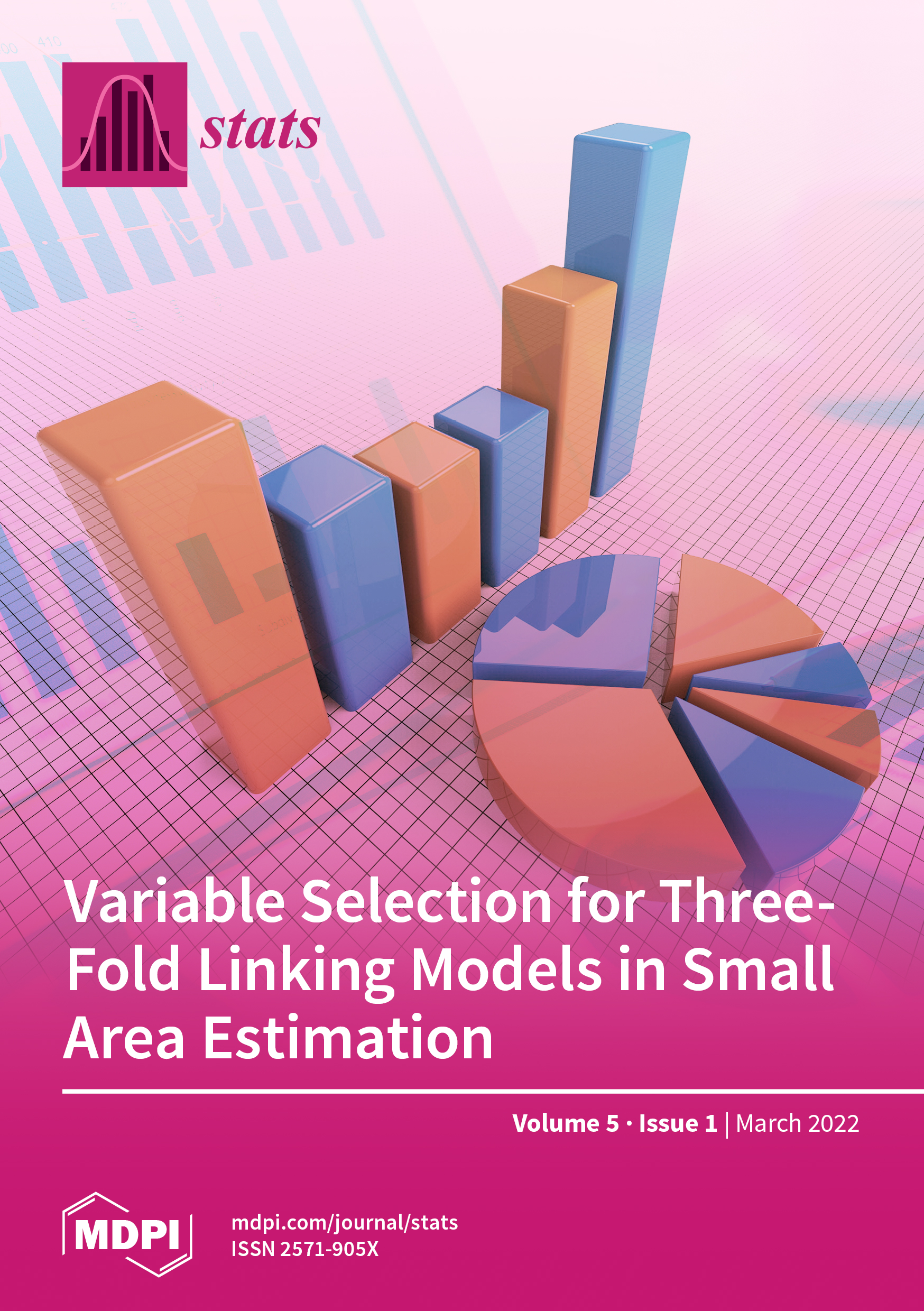 stats

Variable Selection for Three-Fold Linking Models in Small Area Estimation

Volume 5 · Issue 1 | March 2022

MDPI

mdpi.com/journal/stats
ISSN 2571-905X